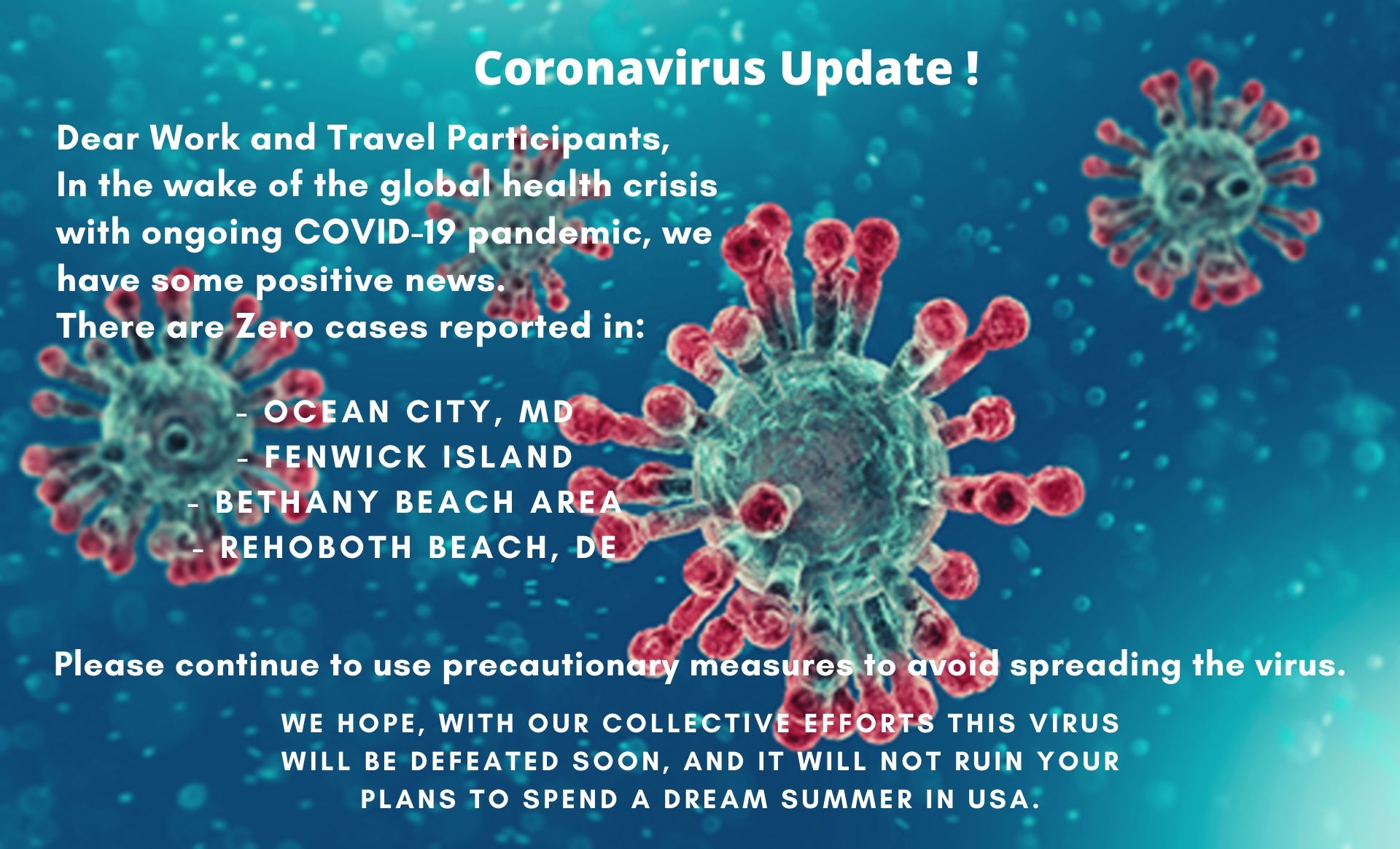 Coronavirus Update !

Dear Work and Travel Participants,
In the wake of the global health crisis with ongoing COVID-19 pandemic, we have some positive news.
There are Zero cases reported in:

- OCEAN CITY, MD
- FENWICK ISLAND
- BETHANY BEACH AREA
- REHOBOTH BEACH, DE

Please continue to use precautionary measures to avoid spreading the virus.

WE HOPE, WITH OUR COLLECTIVE EFFORTS THIS VIRUS WILL BE DEFEATED SOON, AND IT WILL NOT RUIN YOUR PLANS TO SPEND A DREAM SUMMER IN USA.